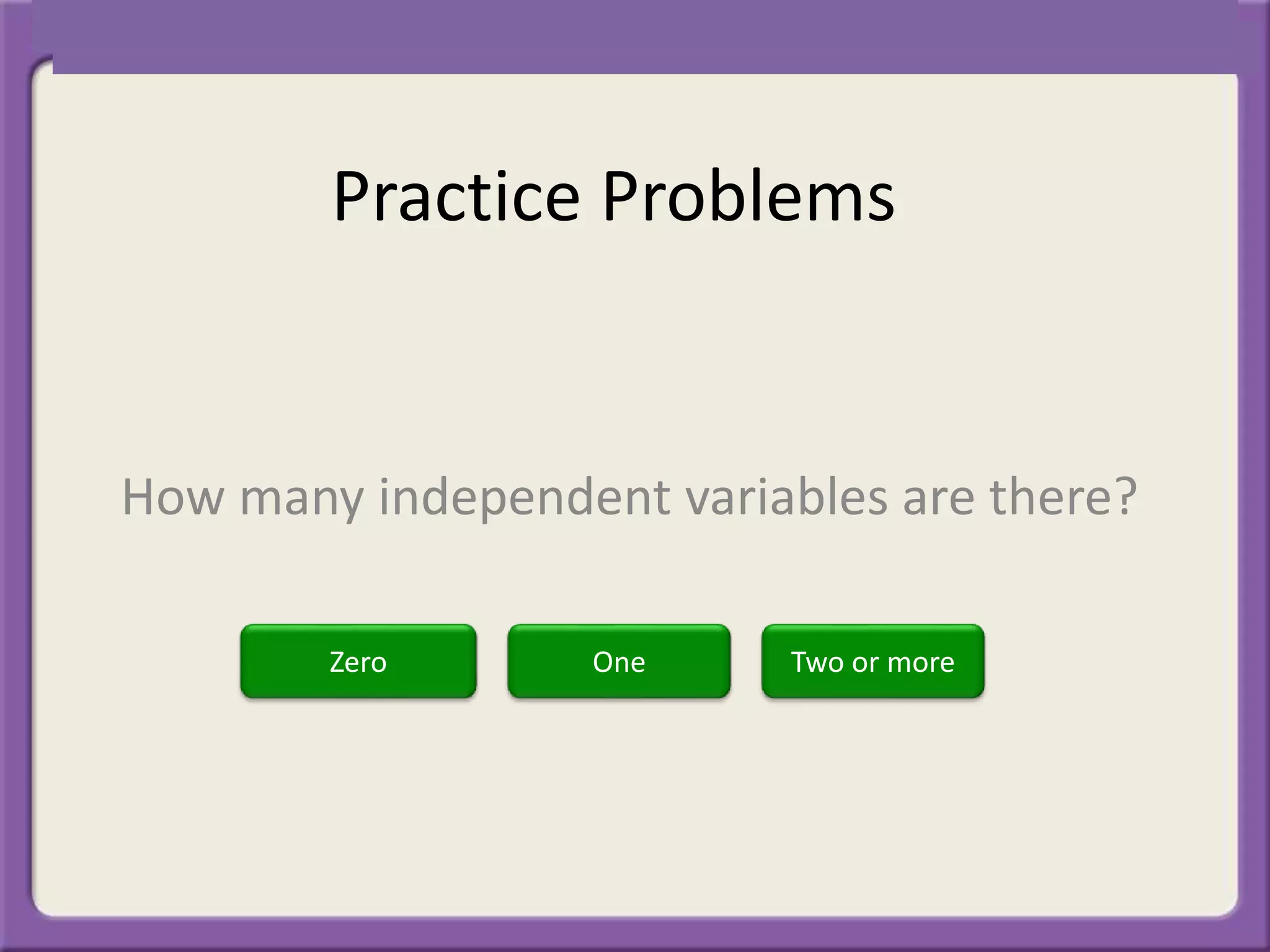 Practice Problems

How many independent variables are there?

Zero

One

Two or more